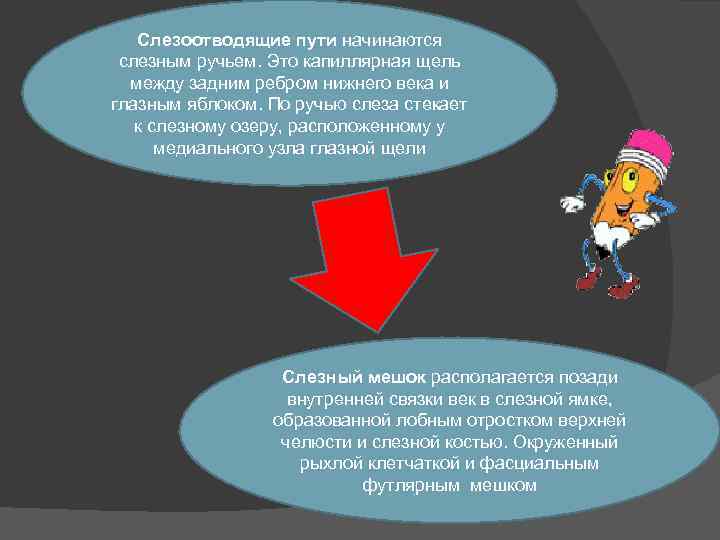 Слезоотводящие пути начинаются слезным ручьем. Это капиллярная щель между задним ребром нижнего века и глазным яблоком. По ручью слеза стекает к слезному озеру, расположенному у медиального узла глазной щели

Слезный мешок располагается позади внутренней связки век в слезной ямке, образованной лобным отростком верхней челюсти и слезной костью. Окруженный рыхлой клетчаткой и фасциальным футлярным мешком